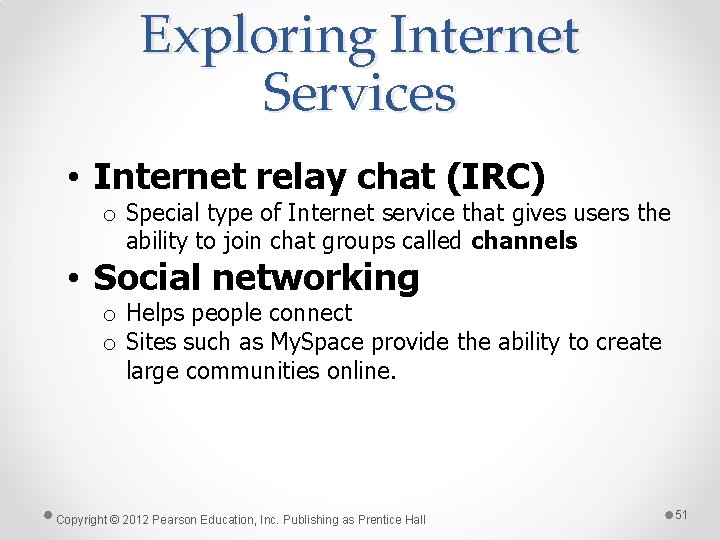 Exploring Internet Services

• Internet relay chat (IRC)
  o Special type of Internet service that gives users the ability to join chat groups called channels
• Social networking
  o Helps people connect
  o Sites such as MySpace provide the ability to create large communities online.

Copyright © 2012 Pearson Education, Inc. Publishing as Prentice Hall

51